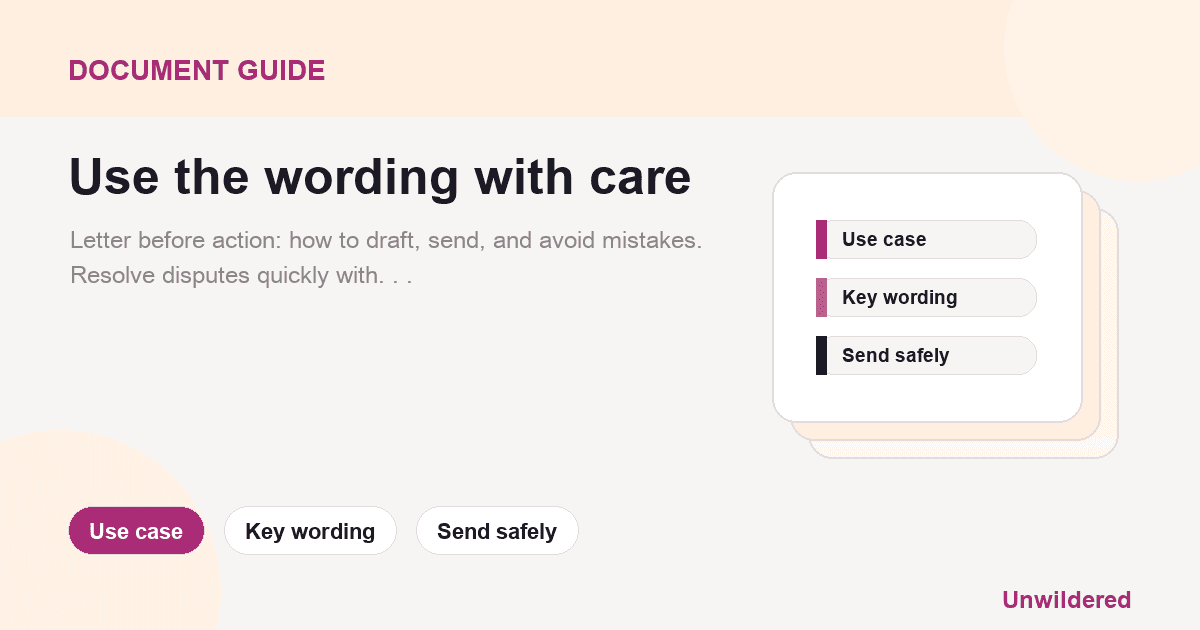 DOCUMENT GUIDE

Use the wording with care

Letter before action: how to draft, send, and avoid mistakes. Resolve disputes quickly with. . .

Use case

Key wording

Send safely

Use case Key wording Send safely

Unwildered